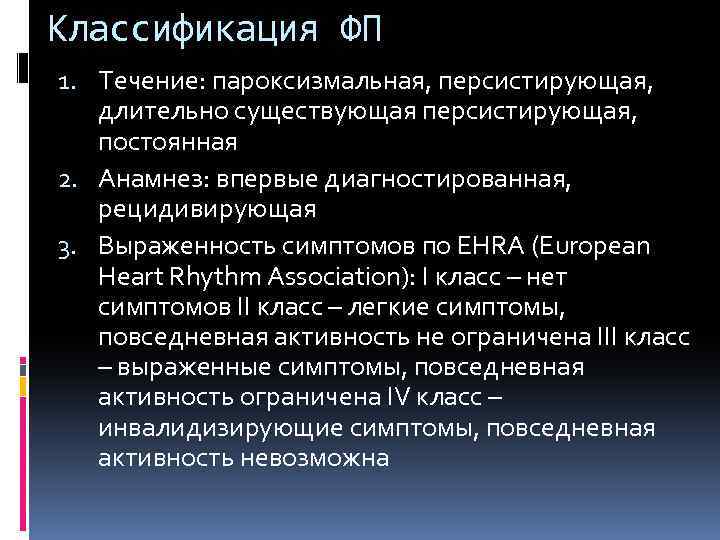 Классификация ФП

1. Течение: пароксизмальная, персистирующая, длительно существующая персистирующая, постоянная
2. Анамнез: впервые диагностированная, рецидивирующая
3. Выраженность симптомов по EHRA (European Heart Rhythm Association): I класс – нет симптомов II класс – легкие симптомы, повседневная активность не ограничена III класс – выраженные симптомы, повседневная активность ограничена IV класс – инвалидизирующие симптомы, повседневная активность невозможна